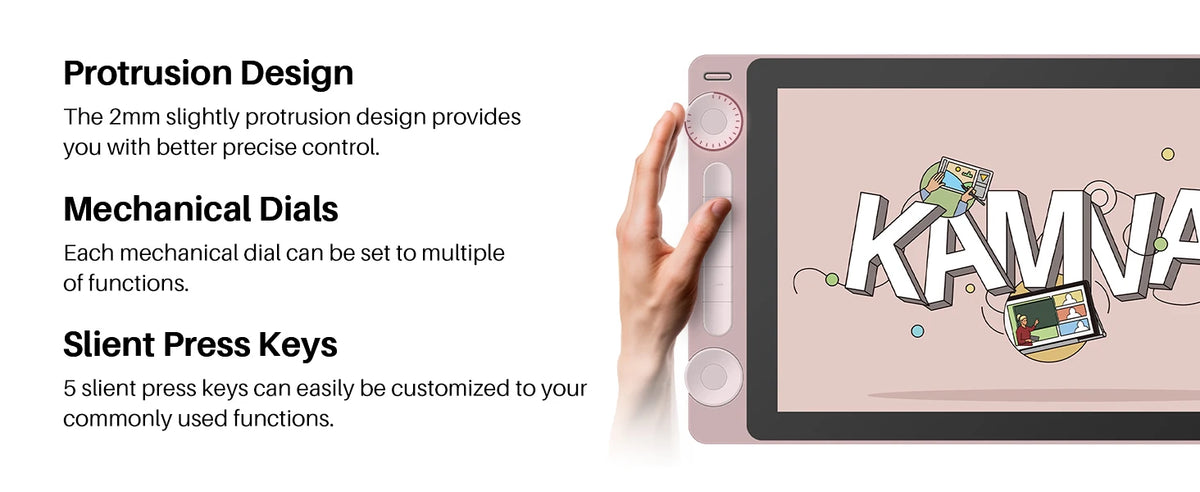 Protrusion Design

The 2mm slightly protrusion design provides you with better precise control.

Mechanical Dials

Each mechanical dial can be set to multiple of functions.

Slient Press Keys

5 slient press keys can easily be customized to your commonly used functions.

KAMVA